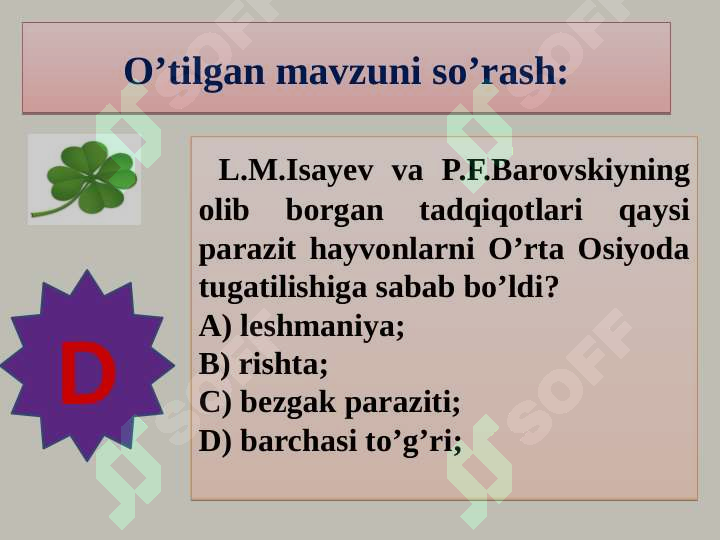 O’tilgan mavzuni so’rash:

L.M.Isayev va P.F.Barovskiyning olib borgan tadqiqotlari qaysi parazit hayvonlarni O’rta Osiyoda tugatilishiga sabab bo’ldi?
A) leshmaniya;
B) rishta;
C) bezgak paraziti;
D) barchasi to’g’ri;

D

SOFF SOFF SOFF SOFF